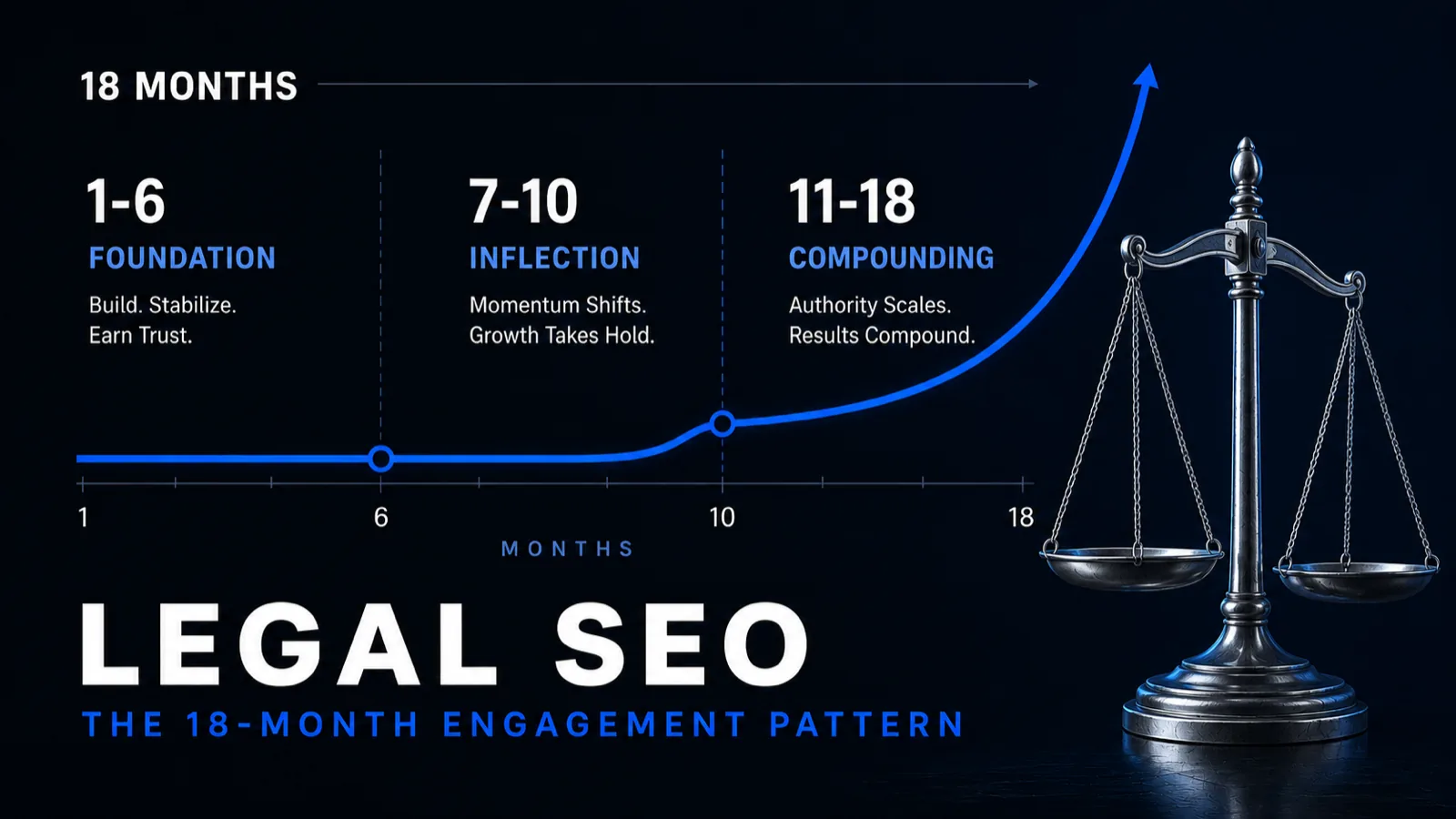 18 MONTHS

1-6
FOUNDATION
Build. Stabilize.
Earn Trust.

7-10
INFLECTION
Momentum Shifts.
Growth Takes Hold.

11-18
COMPOUNDING
Authority Scales.
Results Compound.

1
6
10
18
MONTHS

LEGAL SEO
THE 18-MONTH ENGAGEMENT PATTERN